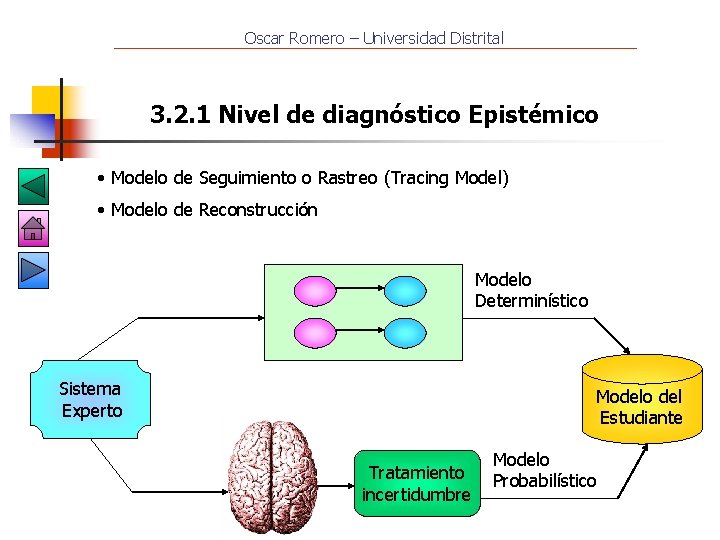 Oscar Romero – Universidad Distrital

3.2.1 Nivel de diagnóstico Epistémico

• Modelo de Seguimiento o Rastreo (Tracing Model)
• Modelo de Reconstrucción

Modelo Determinístico

Sistema Experto

Modelo del Estudiante

Tratamiento incertidumbre

Modelo Probabilístico